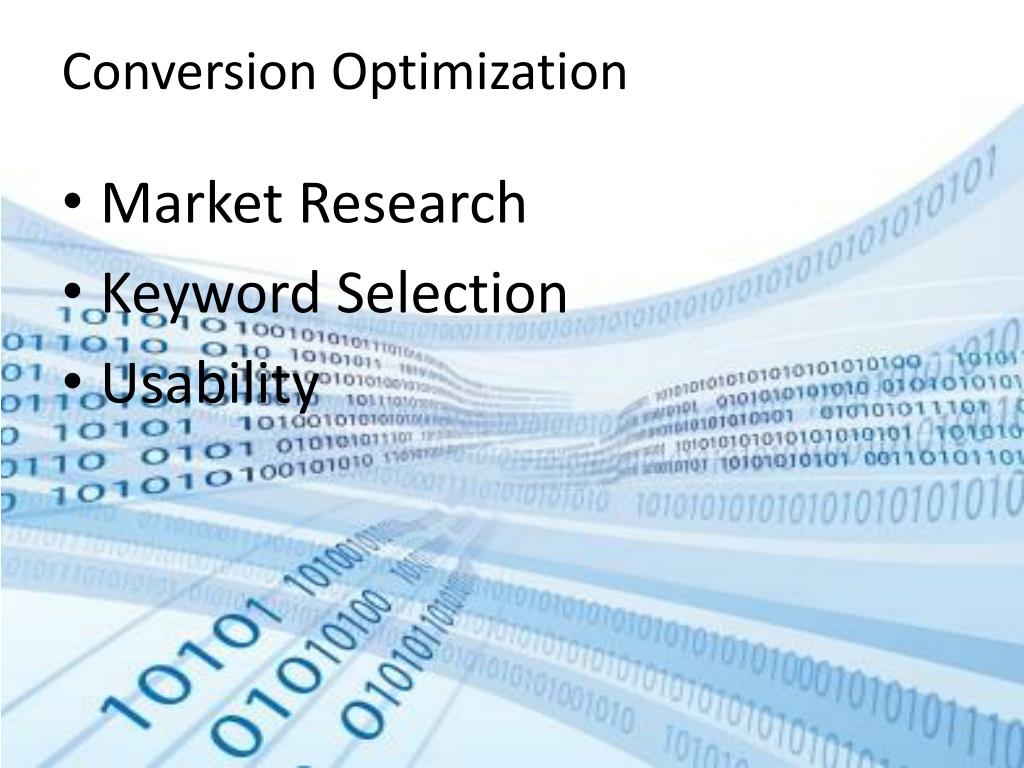 Conversion Optimization

• Market Research
• Keyword Selection
• Usability